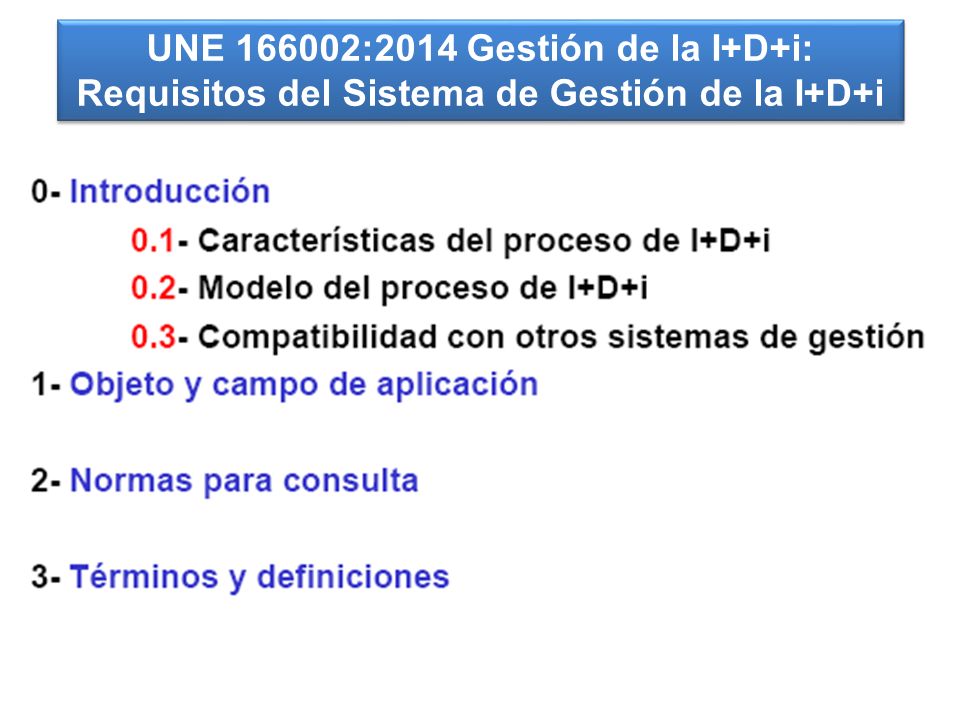 UNE 166002:2014 Gestión de la I+D+i: Requisitos del Sistema de Gestión de la I+D+i

0- Introducción

0.1- Características del proceso de I+D+i

0.2- Modelo del proceso de I+D+i

0.3- Compatibilidad con otros sistemas de gestión

1- Objeto y campo de aplicación

2- Normas para consulta

3- Términos y definiciones